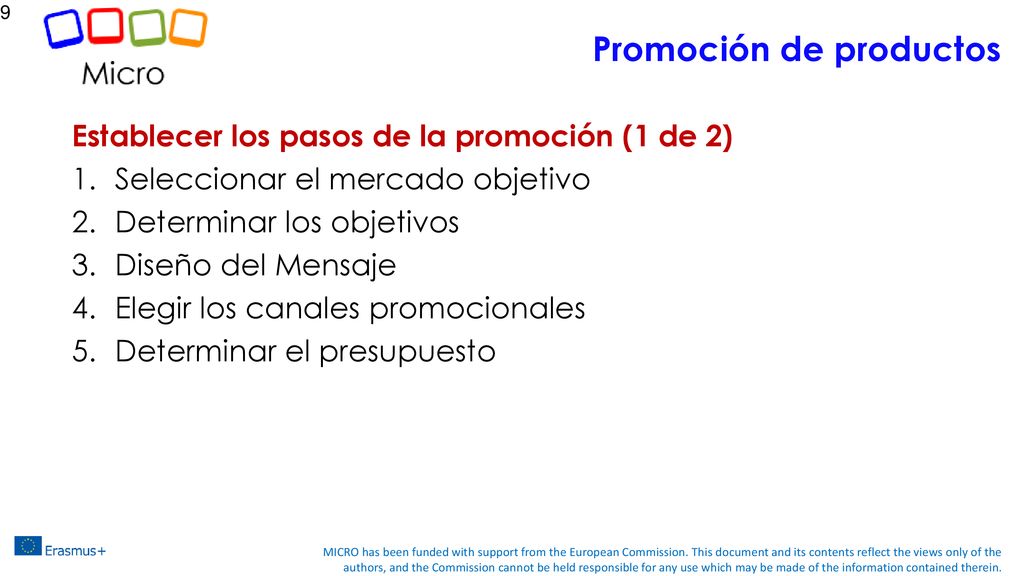 9

Micro

Promoción de productos

Establecer los pasos de la promoción (1 de 2)
1. Seleccionar el mercado objetivo
2. Determinar los objetivos
3. Diseño del Mensaje
4. Elegir los canales promocionales
5. Determinar el presupuesto

Erasmus+

MICRO has been funded with support from the European Commission. This document and its contents reflect the views only of the authors, and the Commission cannot be held responsible for any use which may be made of the information contained therein.